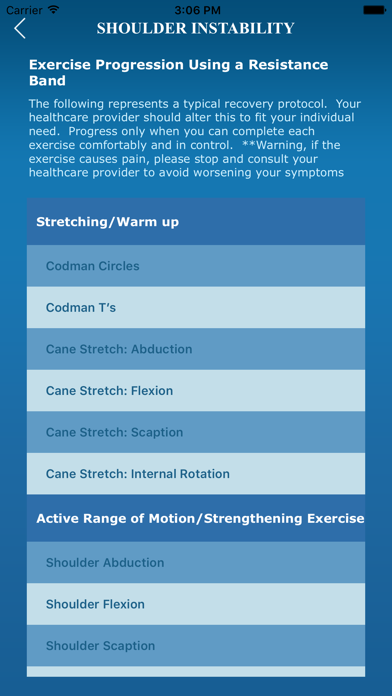 Carrier 3:06 PM

SHOULDER INSTABILITY

Exercise Progression Using a Resistance Band

The following represents a typical recovery protocol. Your healthcare provider should alter this to fit your individual need. Progress only when you can complete each exercise comfortably and in control. **Warning, if the exercise causes pain, please stop and consult your healthcare provider to avoid worsening your symptoms

Stretching/Warm up

Codman Circles

Codman T's

Cane Stretch: Abduction

Cane Stretch: Flexion

Cane Stretch: Scaption

Cane Stretch: Internal Rotation

Active Range of Motion/Strengthening Exercise

Shoulder Abduction

Shoulder Flexion

Shoulder Scaption